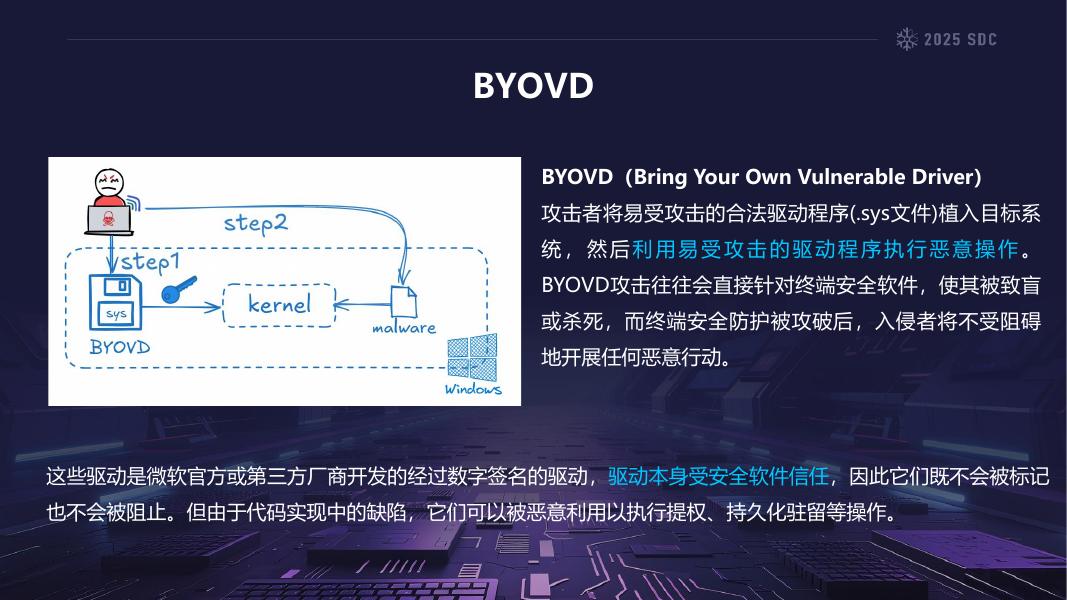 2025 SDC

BYOVD

step2

step1

sys

BYOVD

kernel

malware

Windows

BYOVD (Bring Your Own Vulnerable Driver)
攻击者将易受攻击的合法驱动程序(.sys文件)植入目标系统，然后利用易受攻击的驱动程序执行恶意操作。BYOVD攻击往往会直接针对终端安全软件，使其被致盲或杀死，而终端安全防护被攻破后，入侵者将不受阻碍地开展任何恶意行动。

这些驱动是微软官方或第三方厂商开发的经过数字签名的驱动，驱动本身受安全软件信任，因此它们既不会被标记也不会被阻止。但由于代码实现中的缺陷，它们可以被恶意利用以执行提权、持久化驻留等操作。